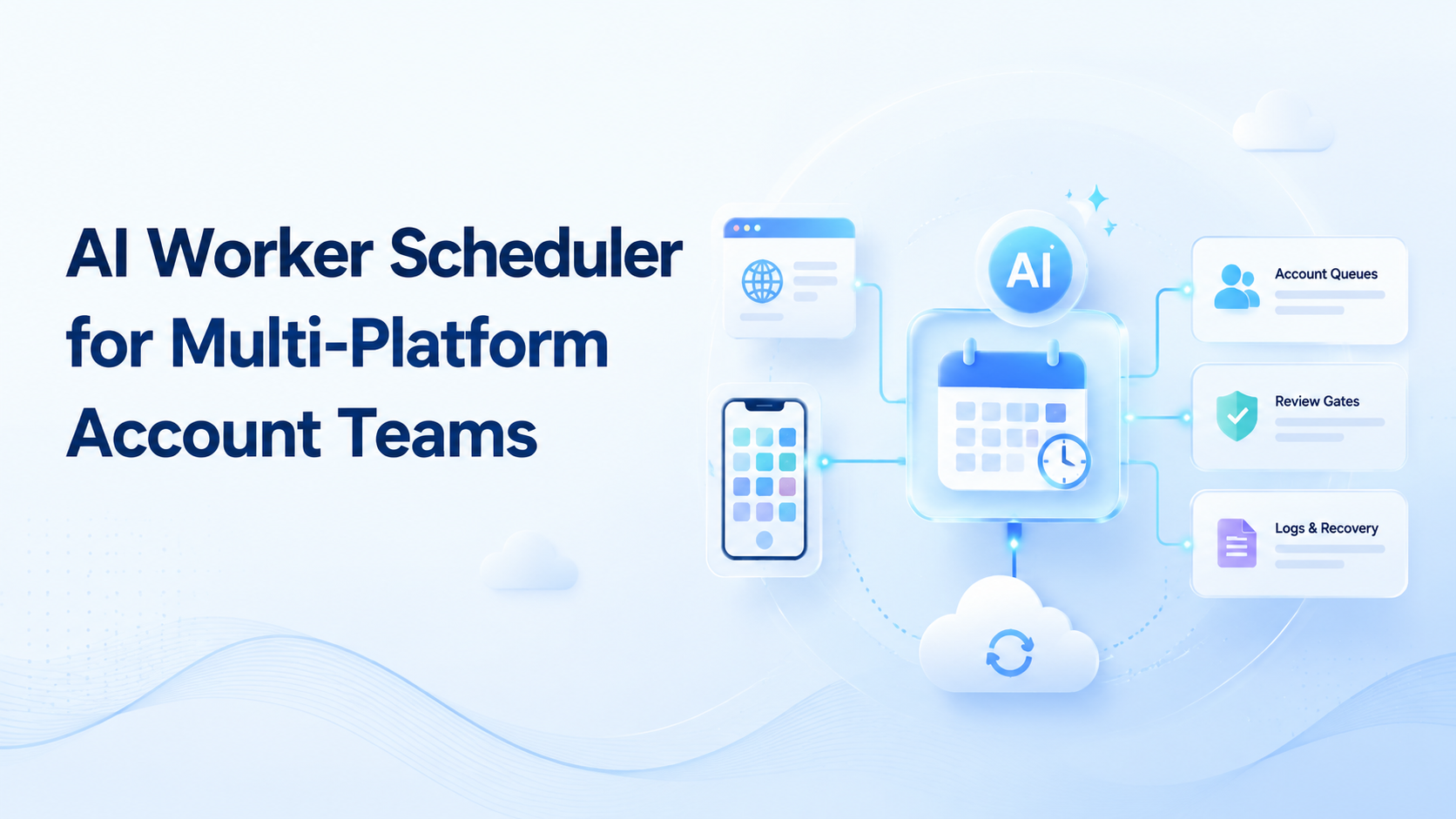 AI Worker Scheduler for Multi-Platform Account Teams

AI

Account Queues

Review Gates

Logs & Recovery